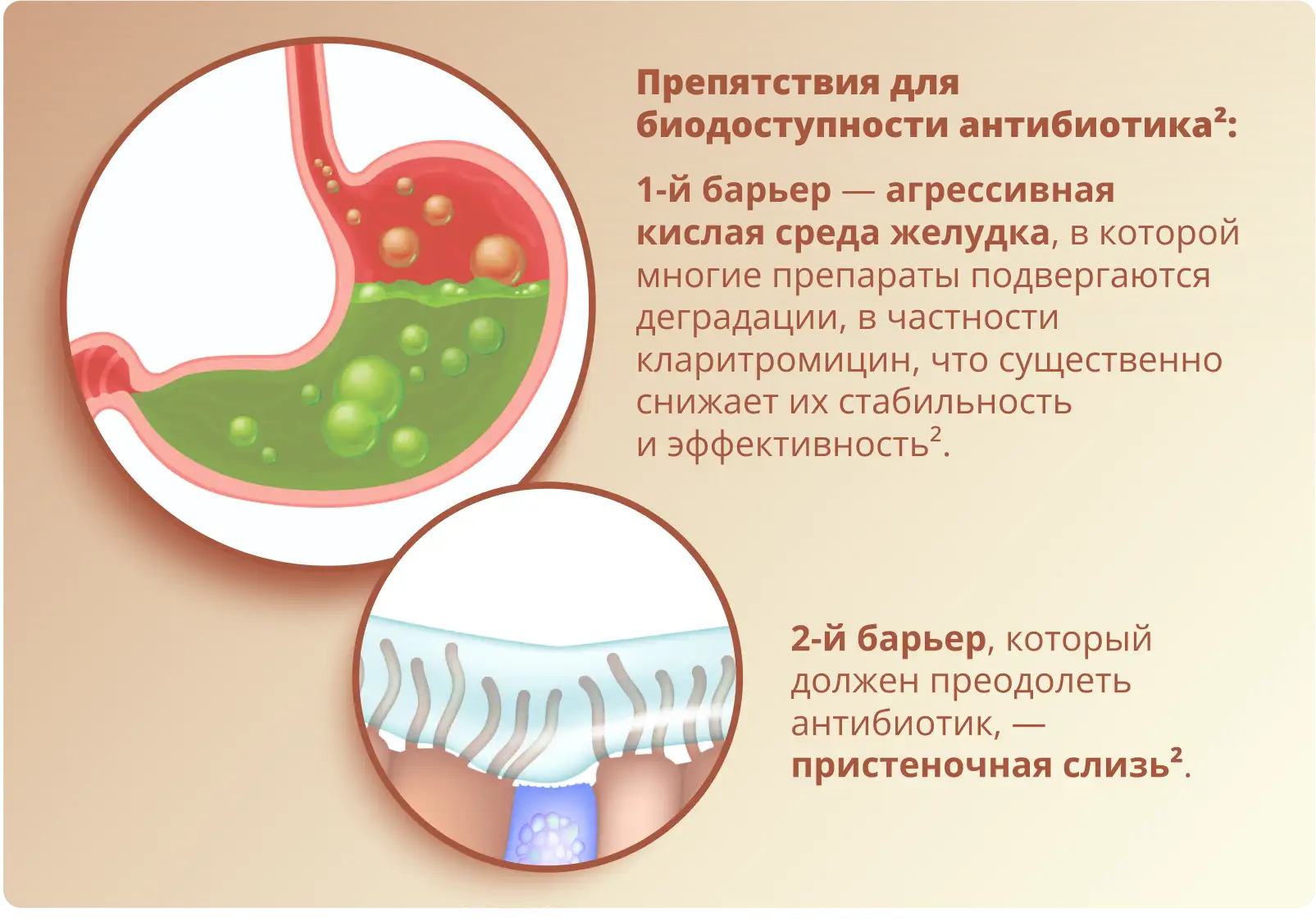 Препятствия для биодоступности антибиотика²:

1-й барьер — агрессивная кислая среда желудка, в которой многие препараты подвергаются деградации, в частности кларитромицин, что существенно снижает их стабильность и эффективность².

2-й барьер, который должен преодолеть антибиотик, — пристеночная слизь².